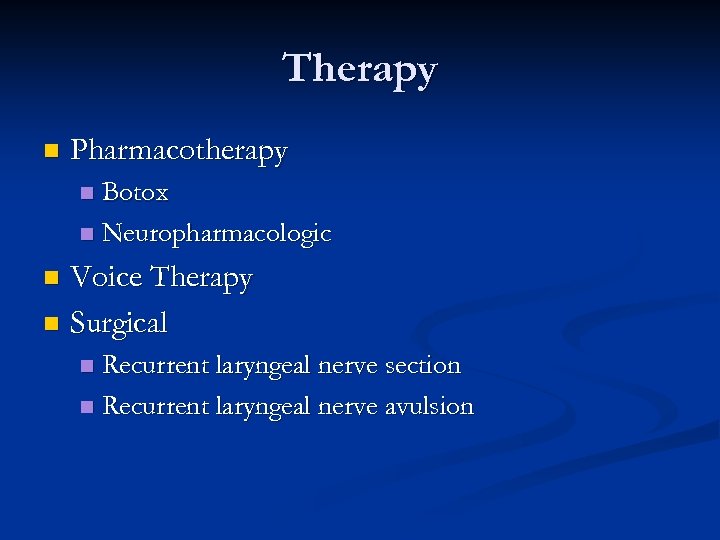 Therapy

- Pharmacotherapy
  - Botox
  - Neuropharmacologic
- Voice Therapy
- Surgical
  - Recurrent laryngeal nerve section
  - Recurrent laryngeal nerve avulsion